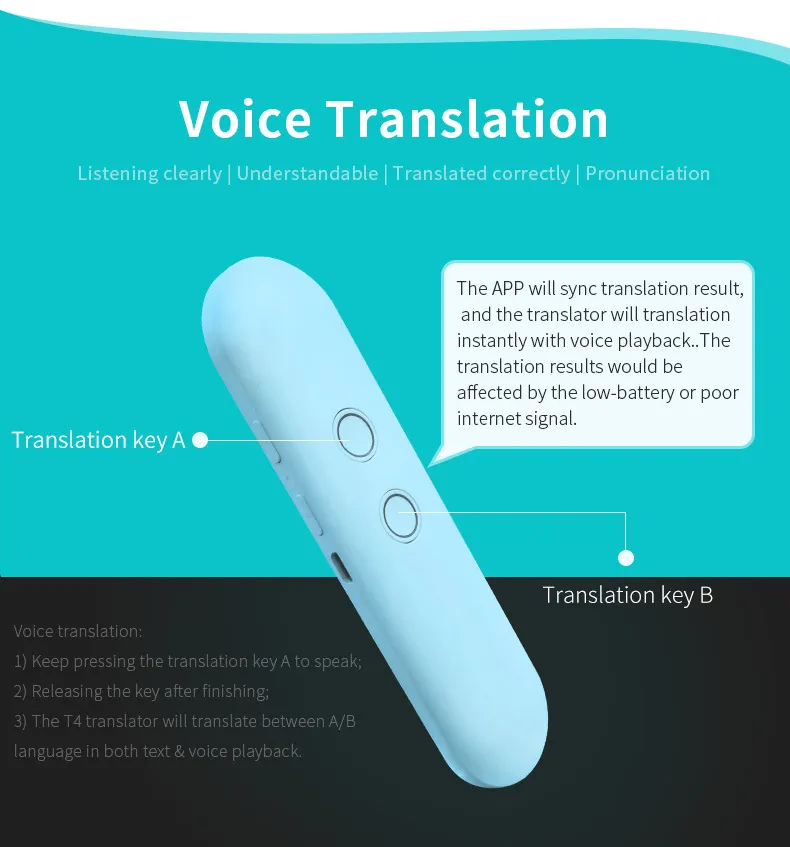 Voice Translation

Listening clearly | Understandable | Translated correctly | Pronunciation

The APP will sync translation result, and the translator will translation instantly with voice playback..The translation results would be affected by the low-battery or poor internet signal.

Translation key A

Translation key B

Voice translation:
1) Keep pressing the translation key A to speak;
2) Releasing the key after finishing;
3) The T4 translator will translate between A/B language in both text & voice playback.